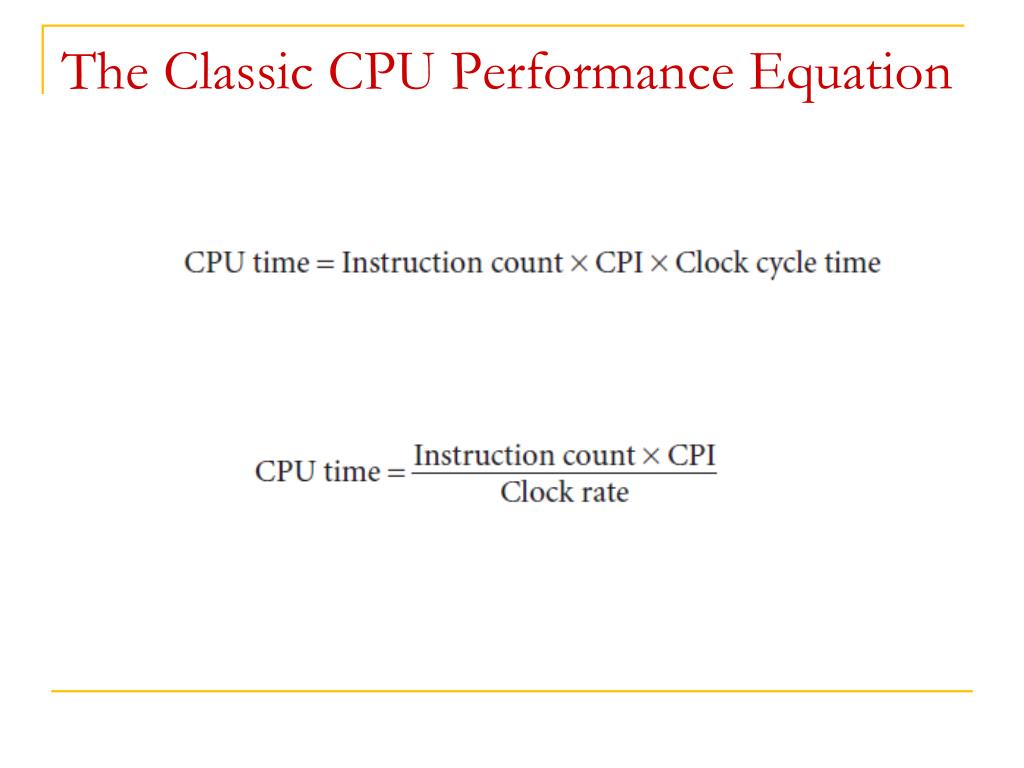 The Classic CPU Performance Equation

$\text{CPU time} = \text{Instruction count} \times \text{CPI} \times \text{Clock cycle time}$

$\text{CPU time} = \frac{\text{Instruction count} \times \text{CPI}}{\text{Clock rate}}$